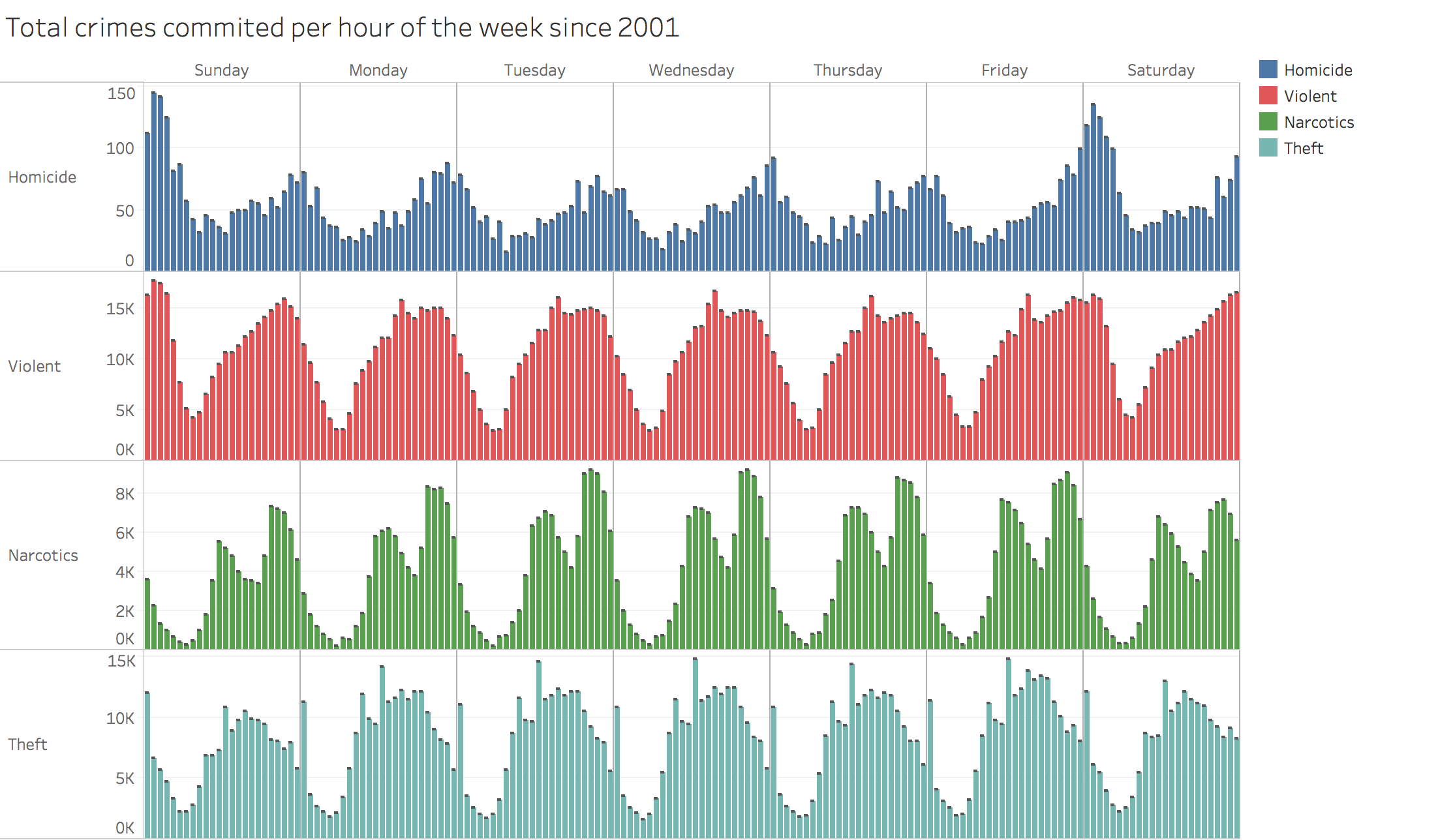 Total crimes commited per hour of the week since 2001

Sunday Monday Tuesday Wednesday Thursday Friday Saturday

Homicide
Violent
Narcotics
Theft

Homicide
150
100
50
0

Violent
15K
10K
5K
0K

Narcotics
8K
6K
4K
2K
0K

Theft
15K
10K
5K
0K